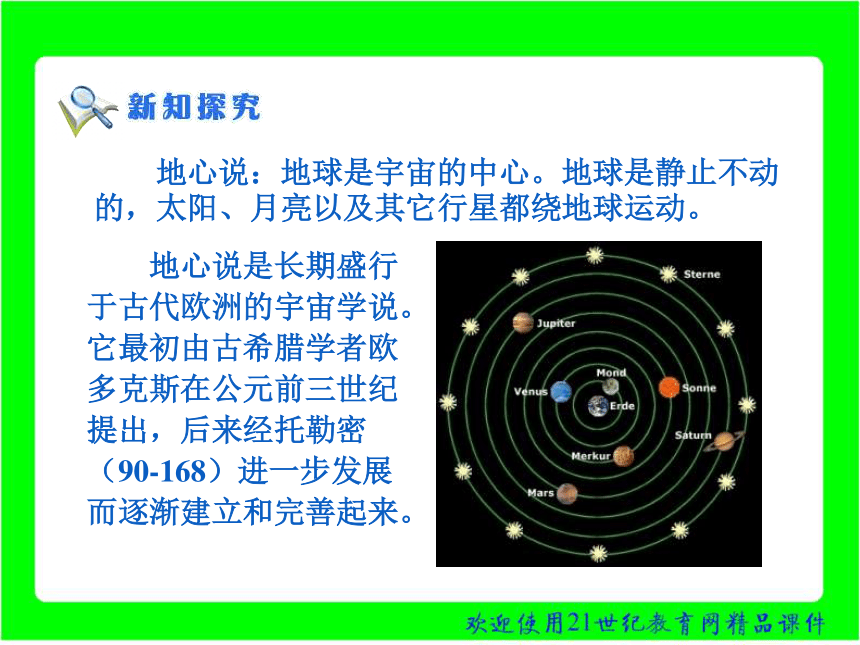 新知探究

地心说：地球是宇宙的中心。地球是静止不动的，太阳、月亮以及其它行星都绕地球运动。

地心说是长期盛行于古代欧洲的宇宙学说。它最初由古希腊学者欧多克斯在公元前三世纪提出，后来经托勒密（90-168）进一步发展而逐渐建立和完善起来。

Sterne
Jupiter
Mond
Venus
Erde
Sonne
Saturn
Merkur
Mars

欢迎使用21世纪教育网精品课件